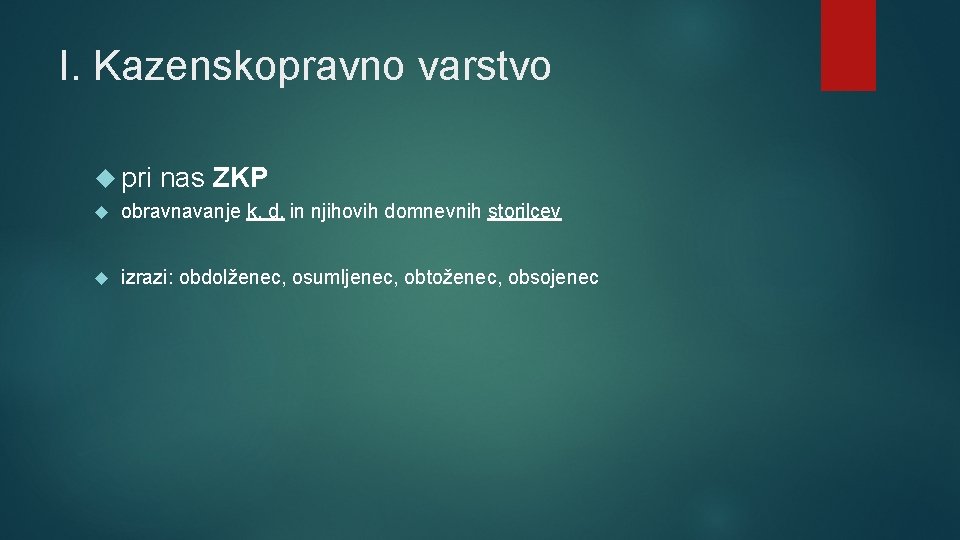 I. Kazenskopravno varstvo

pri nas ZKP

obravnavanje k. d. in njihovih domnevnih storilcev

izrazi: obdolženec, osumljenec, obtoženec, obsojenec